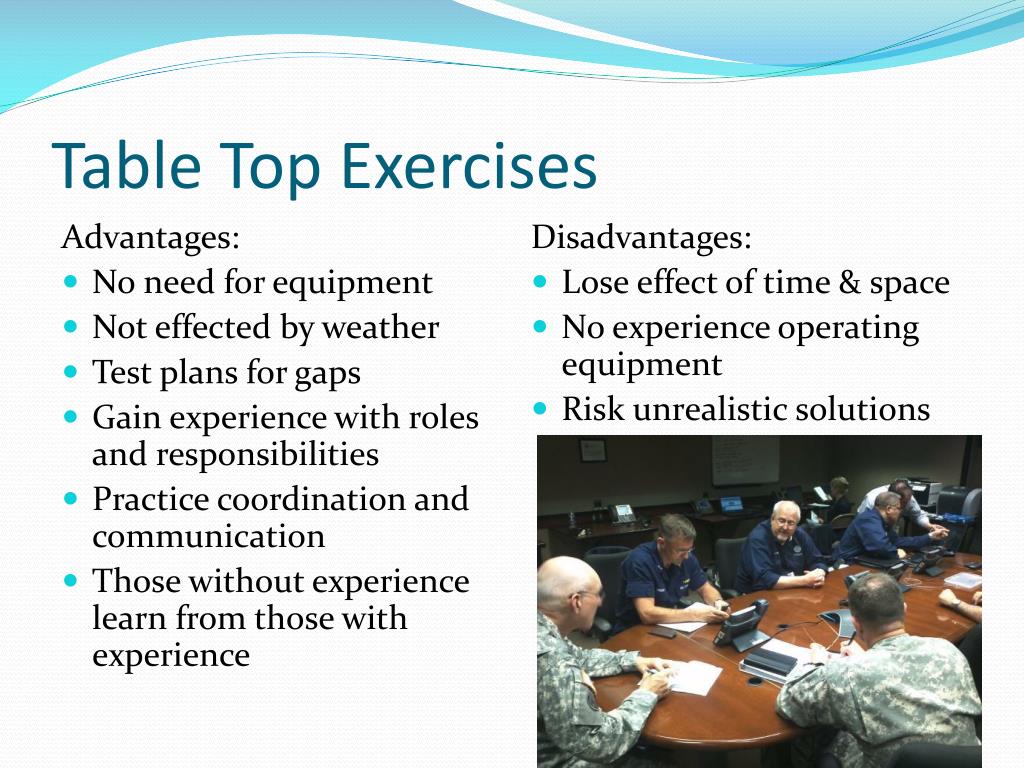 Table Top Exercises

Advantages:

- No need for equipment
- Not effected by weather
- Test plans for gaps
- Gain experience with roles and responsibilities
- Practice coordination and communication
- Those without experience learn from those with experience

Disadvantages:

- Lose effect of time & space
- No experience operating equipment
- Risk unrealistic solutions